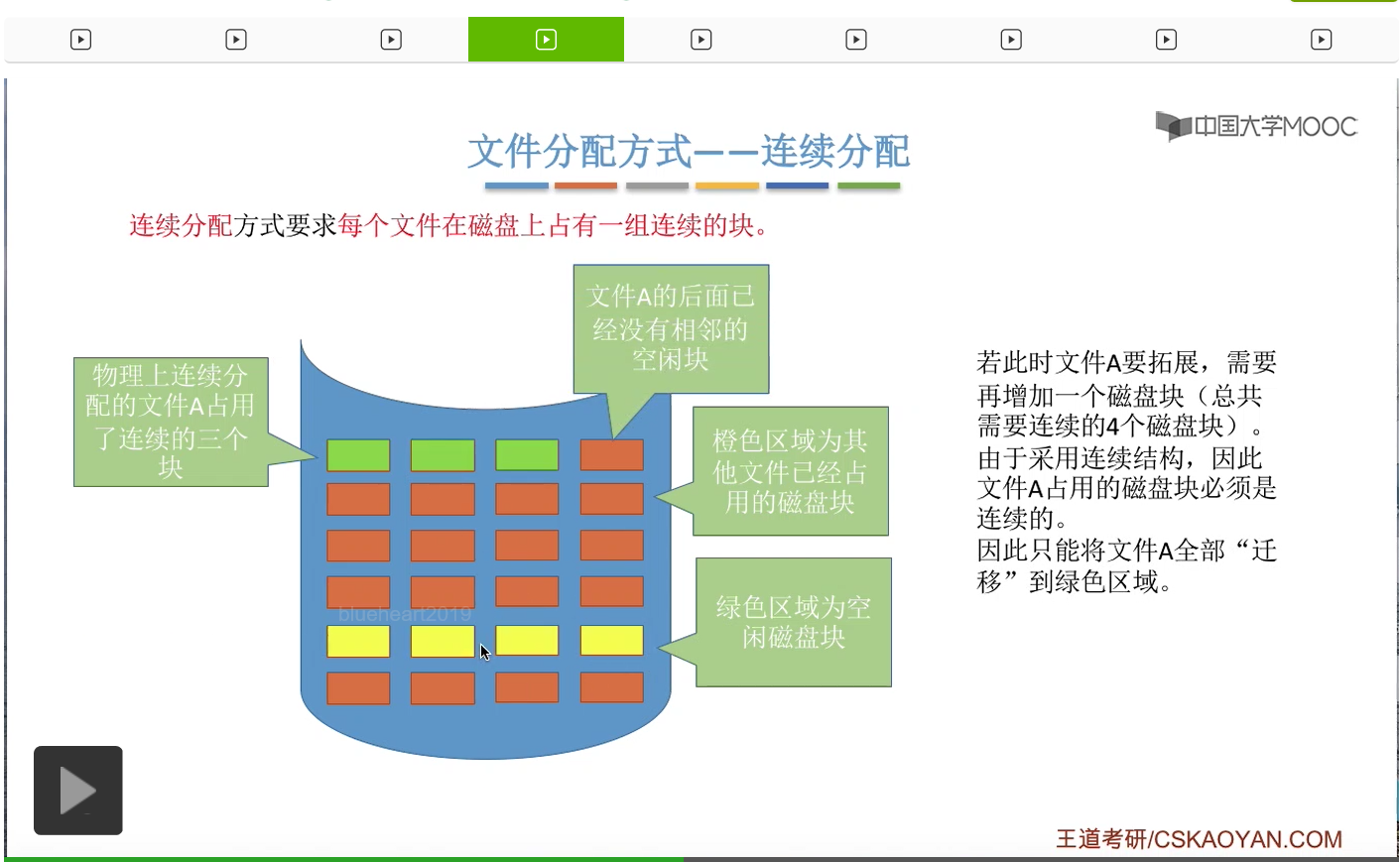 中国大学MOOC

文件分配方式——连续分配

连续分配方式要求每个文件在磁盘上占有一组连续的块。

物理上连续分配的文件A占用了连续的三个块

文件A的后面已经没有相邻的空闲块

橙色区域为其他文件已经占用的磁盘块

绿色区域为空闲磁盘块

blueheart2019

若此时文件A要拓展，需要再增加一个磁盘块（总共需要连续的4个磁盘块）。由于采用连续结构，因此文件A占用的磁盘块必须是连续的。
因此只能将文件A全部“迁移”到绿色区域。

王道考研/CSKAOYAN.COM